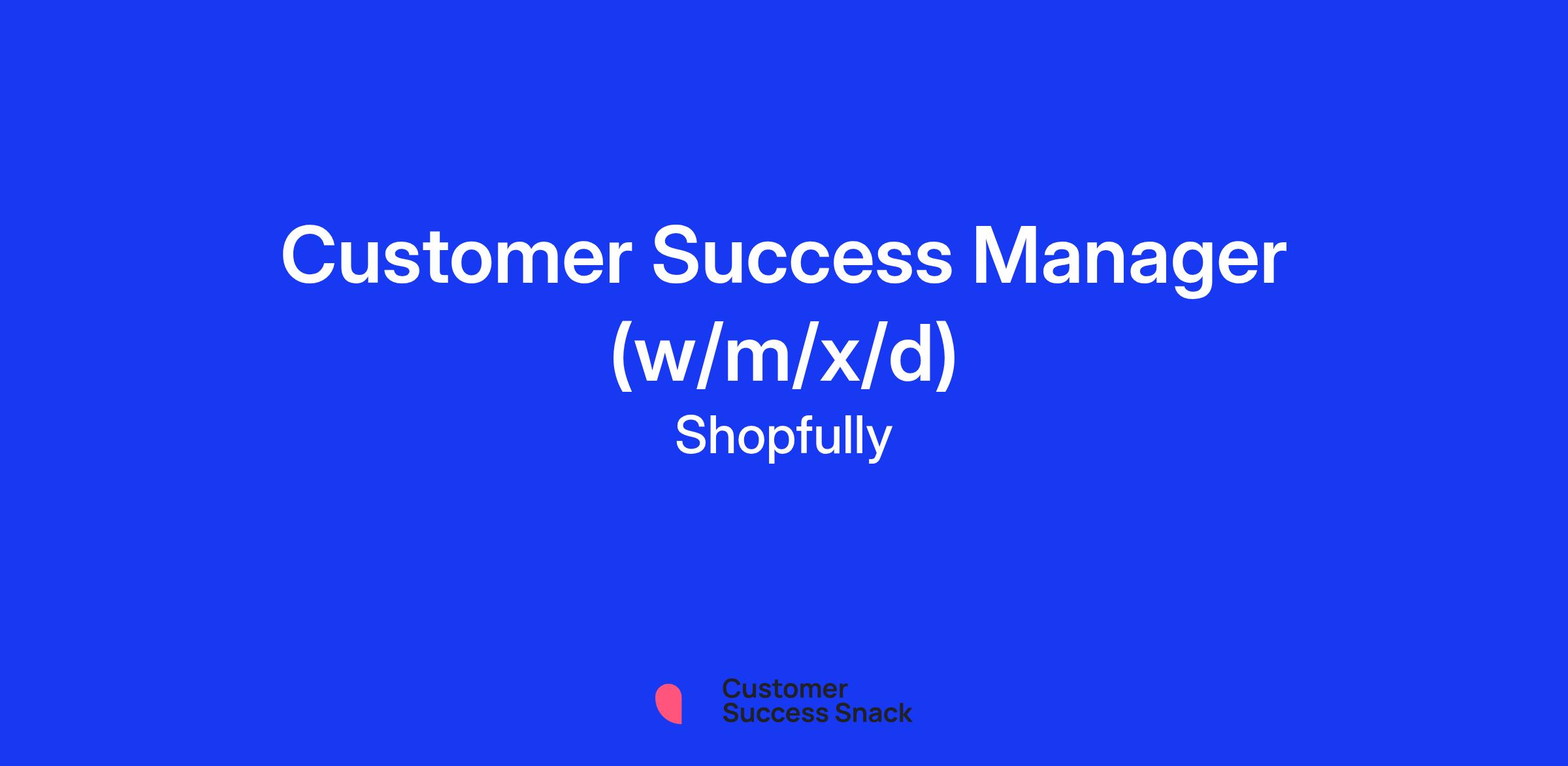 Customer Success Manager (w/m/x/d)

Shopfully

Customer
Success Snack